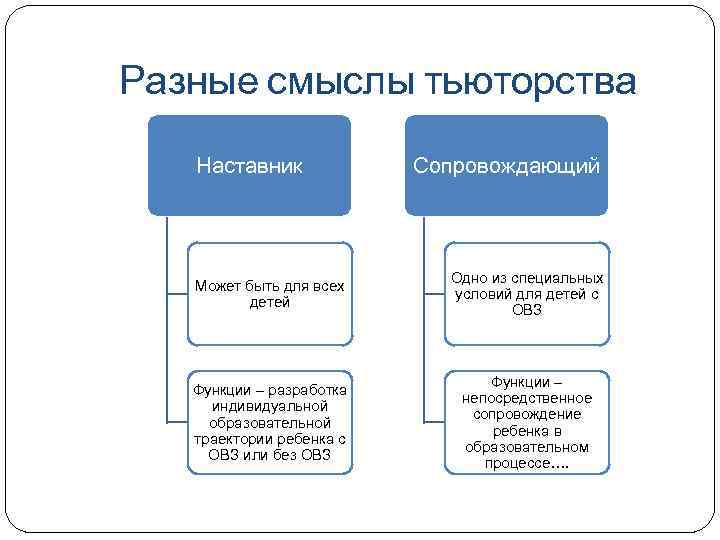 Разные смыслы тьюторства

Наставник

Может быть для всех детей

Функции – разработка индивидуальной образовательной траектории ребенка с ОВЗ или без ОВЗ

Сопровождающий

Одно из специальных условий для детей с ОВЗ

Функции – непосредственное сопровождение ребенка в образовательном процессе….